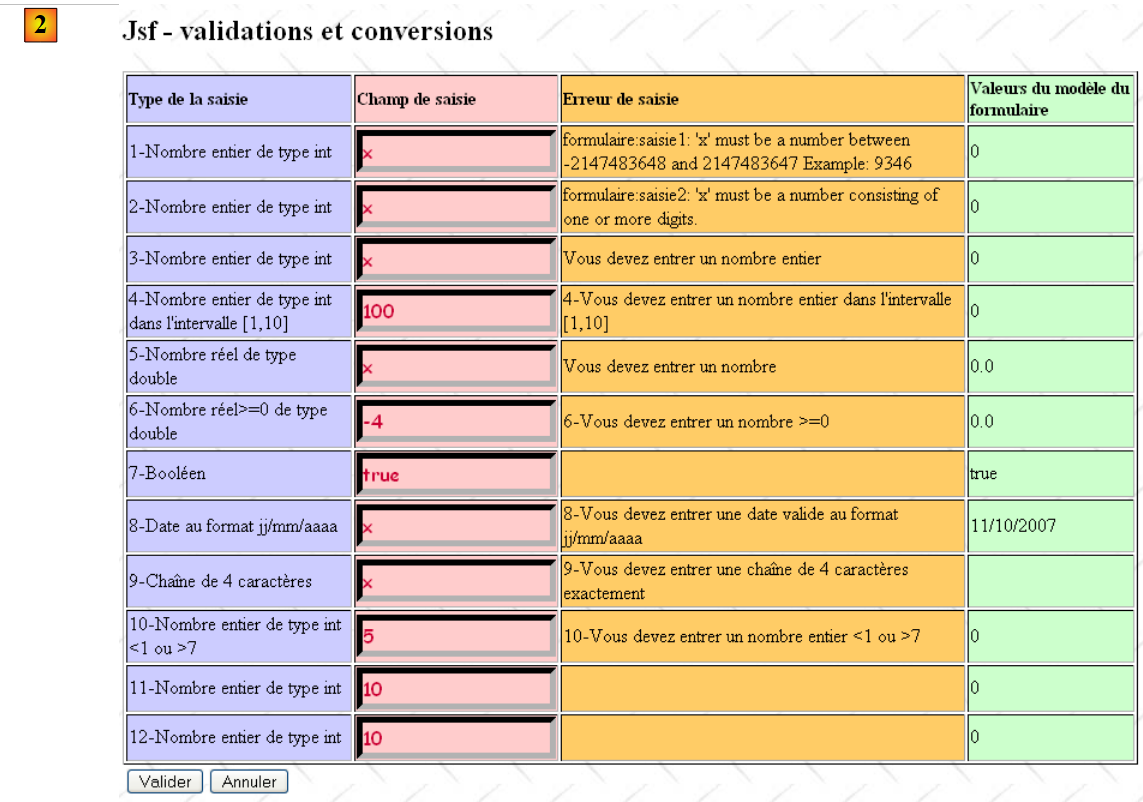 2

Jsf - validations et conversions

| Type de la saisie | Champ de saisie | Erreur de saisie | Valeurs du modèle du formulaire |
|---|---|---|---|
| 1-Nombre entier de type int | x | formulaire:saisie1: 'x' must be a number between -2147483648 and 2147483647 Example: 9346 | 0 |
| 2-Nombre entier de type int | x | formulaire:saisie2: 'x' must be a number consisting of one or more digits. | 0 |
| 3-Nombre entier de type int | x | Vous devez entrer un nombre entier | 0 |
| 4-Nombre entier de type int dans l'intervalle [1,10] | 100 | 4-Vous devez entrer un nombre entier dans l'intervalle [1,10] | 0 |
| 5-Nombre réel de type double | x | Vous devez entrer un nombre | 0.0 |
| 6-Nombre réel>=0 de type double | -4 | 6-Vous devez entrer un nombre >=0 | 0.0 |
| 7-Booléen | true | | true |
| 8-Date au format jj/mm/aaaa | x | 8-Vous devez entrer une date valide au format jj/mm/aaaa | 11/10/2007 |
| 9-Chaîne de 4 caractères | x | 9-Vous devez entrer une chaîne de 4 caractères exactement | |
| 10-Nombre entier de type int <1 ou >7 | 5 | 10-Vous devez entrer un nombre entier <1 ou >7 | 0 |
| 11-Nombre entier de type int | 10 | | 0 |
| 12-Nombre entier de type int | 10 | | 0 |

Valider Annuler